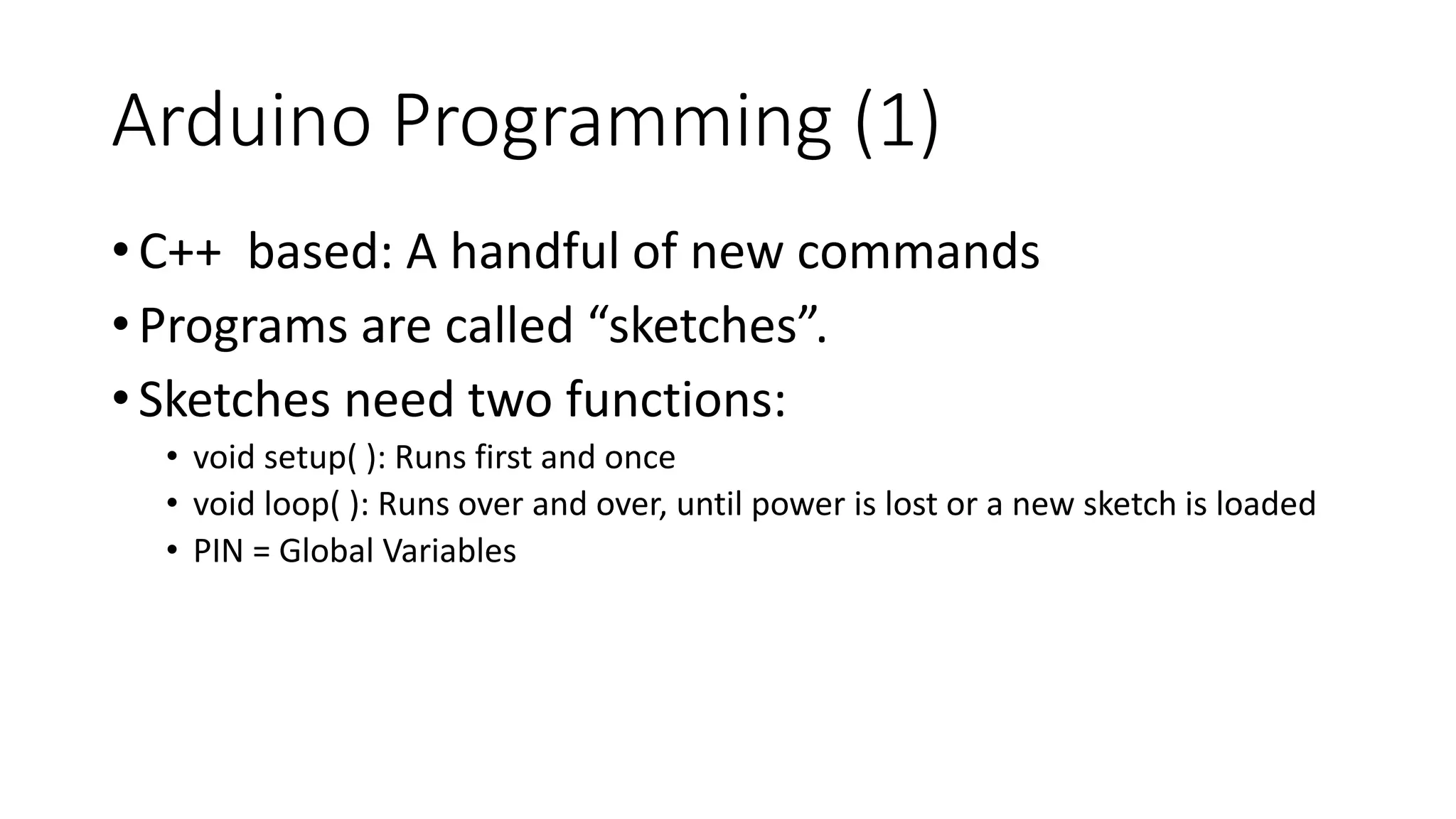 Arduino Programming (1)

• C++  based: A handful of new commands
• Programs are called “sketches”.
• Sketches need two functions:
  • void setup( ): Runs first and once
  • void loop( ): Runs over and over, until power is lost or a new sketch is loaded
  • PIN = Global Variables